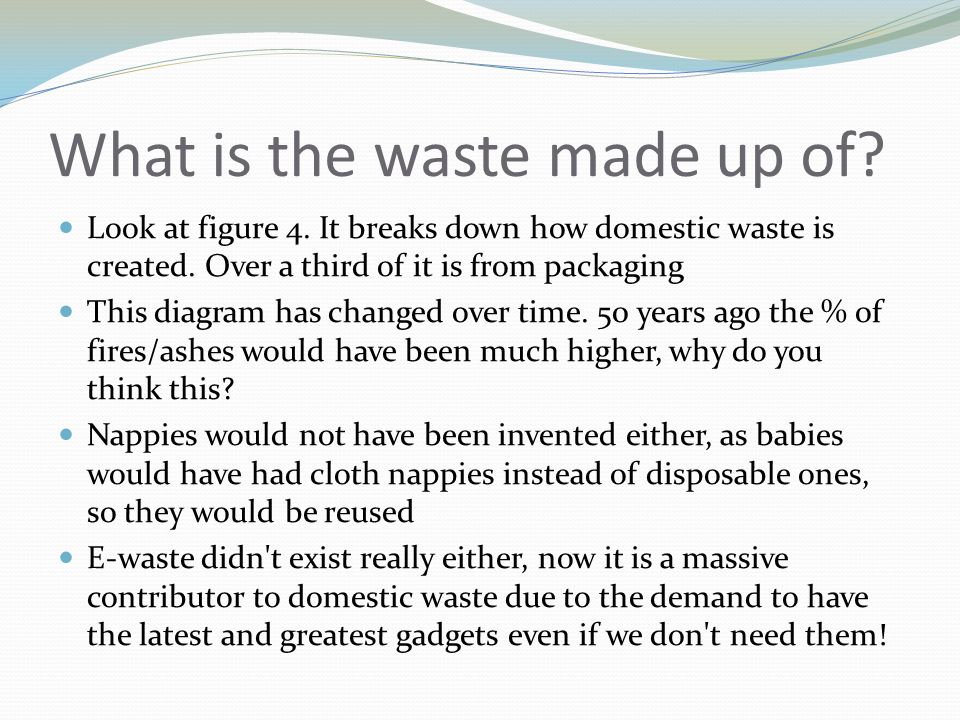 What is the waste made up of?

- Look at figure 4. It breaks down how domestic waste is created. Over a third of it is from packaging
- This diagram has changed over time. 50 years ago the % of fires/ashes would have been much higher, why do you think this?
- Nappies would not have been invented either, as babies would have had cloth nappies instead of disposable ones, so they would be reused
- E-waste didn't exist really either, now it is a massive contributor to domestic waste due to the demand to have the latest and greatest gadgets even if we don't need them!